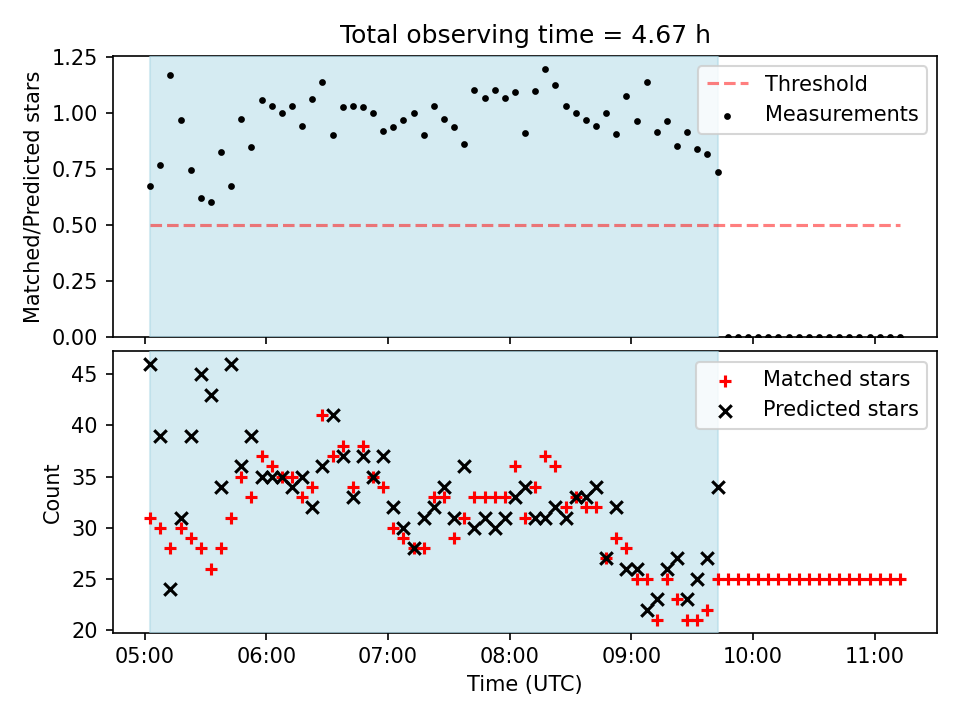 Total observing time = 4.67 h

Matched/Predicted stars

1.25
1.00
0.75
0.50
0.25
0.00

Threshold
Measurements

Count

45
40
35
30
25
20

Matched stars
Predicted stars

05:00
06:00
07:00
08:00
09:00
10:00
11:00

Time (UTC)